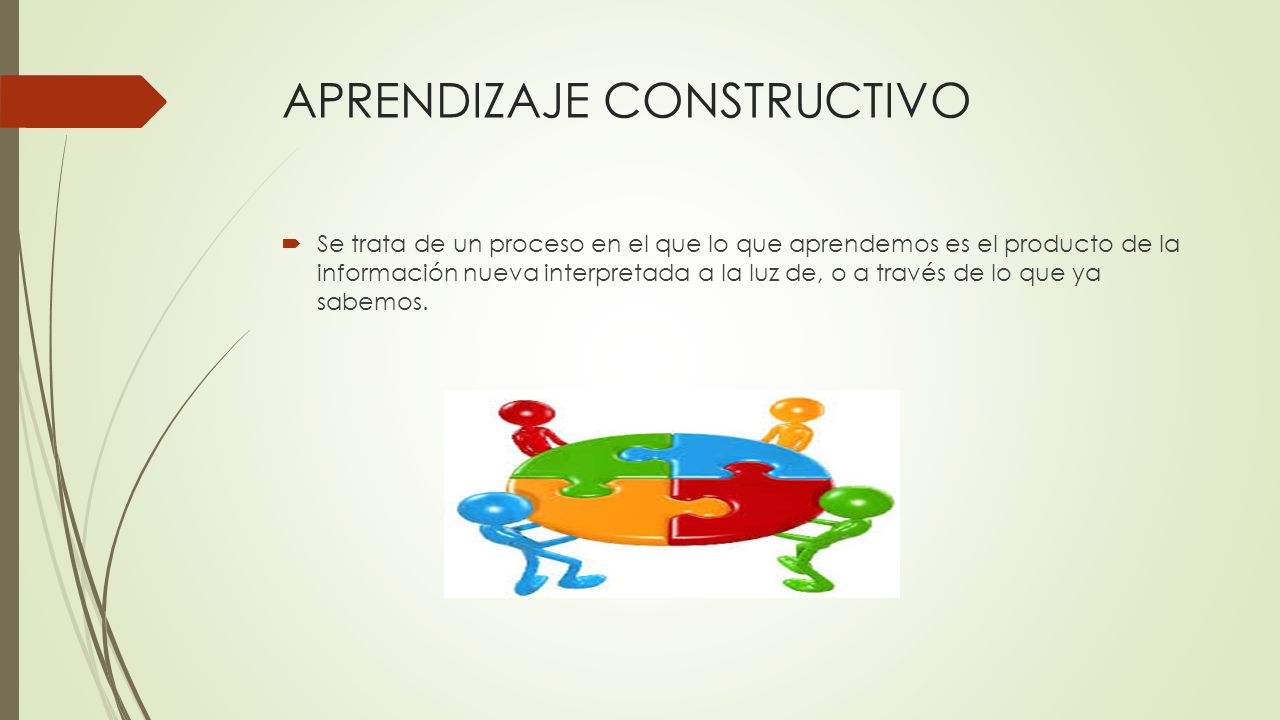 APRENDIZAJE CONSTRUCTIVO

Se trata de un proceso en el que lo que aprendemos es el producto de la información nueva interpretada a la luz de, o a través de lo que ya sabemos.